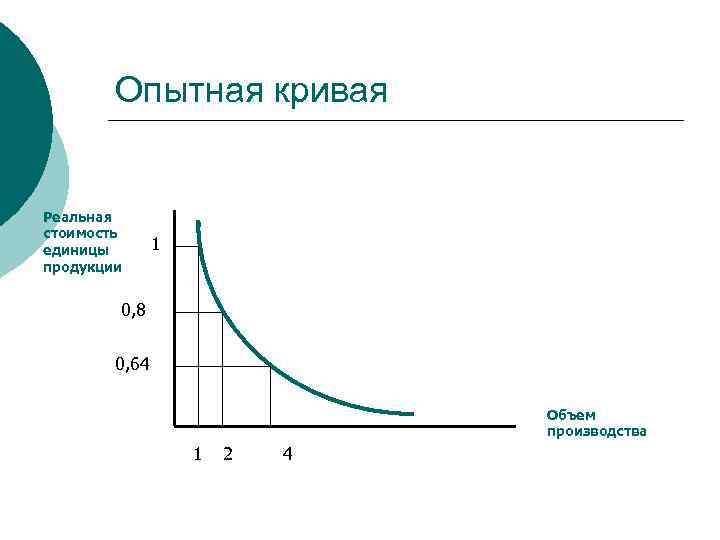 Опытная кривая

Реальная стоимость единицы продукции

1

0,8

0,64

Объем производства

1 2 4